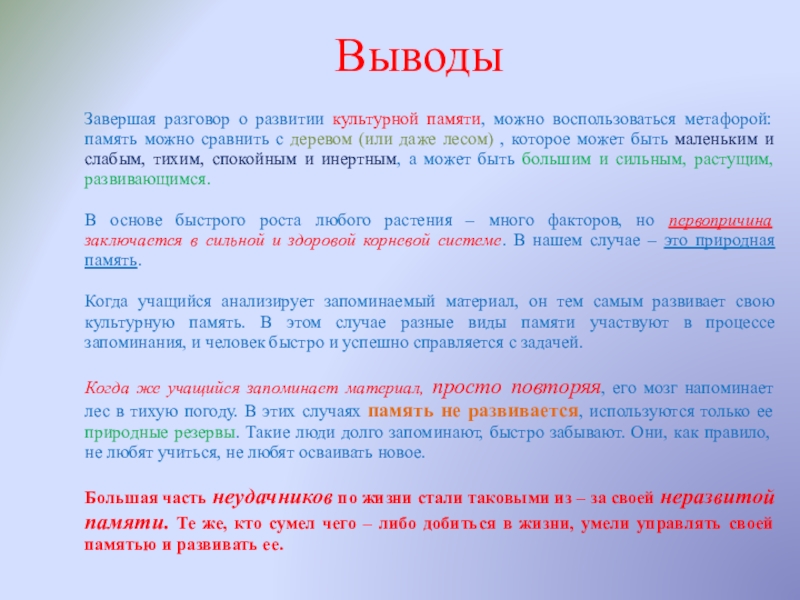 Выводы

Завершая разговор о развитии культурной памяти, можно воспользоваться метафорой: память можно сравнить с деревом (или даже лесом) , которое может быть маленьким и слабым, тихим, спокойным и инертным, а может быть большим и сильным, растущим, развивающимся.

В основе быстрого роста любого растения – много факторов, но первопричина заключается в сильной и здоровой корневой системе. В нашем случае – это природная память.

Когда учащийся анализирует запоминаемый материал, он тем самым развивает свою культурную память. В этом случае разные виды памяти участвуют в процессе запоминания, и человек быстро и успешно справляется с задачей.

Когда же учащийся запоминает материал, просто повторяя, его мозг напоминает лес в тихую погоду. В этих случаях память не развивается, используются только ее природные резервы. Такие люди долго запоминают, быстро забывают. Они, как правило, не любят учиться, не любят осваивать новое.

Большая часть неудачников по жизни стали таковыми из – за своей неразвитой памяти. Те же, кто сумел чего – либо добиться в жизни, умели управлять своей памятью и развивать ее.